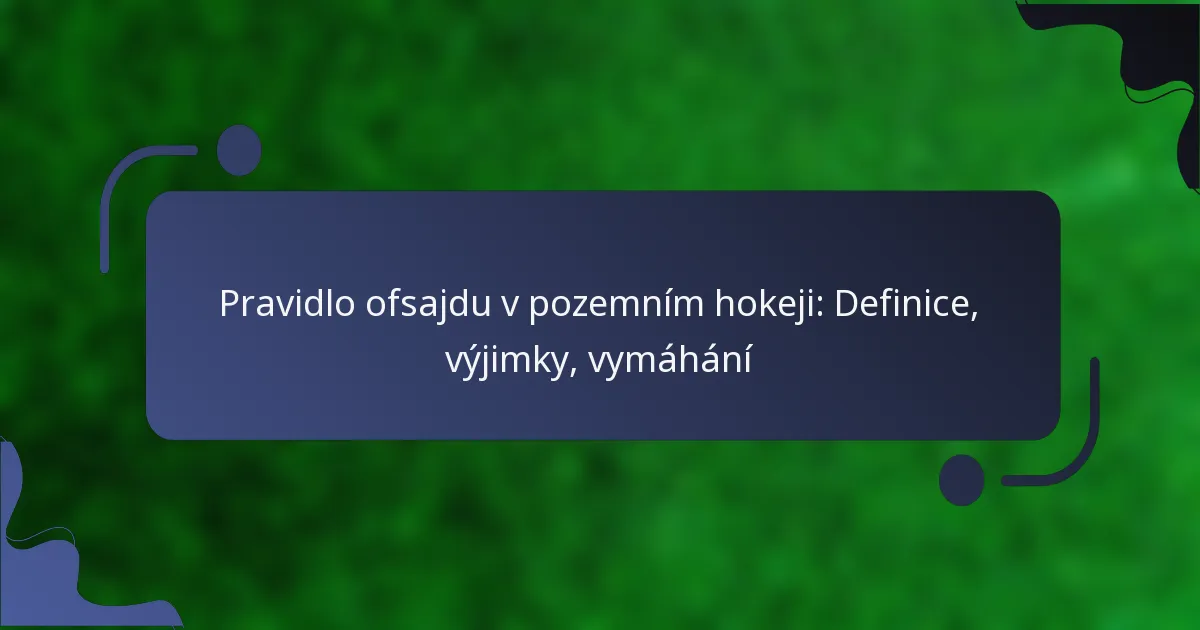 Pravidlo ofsajdu v pozemním hokeji: Definice, výjimky, vymáhání